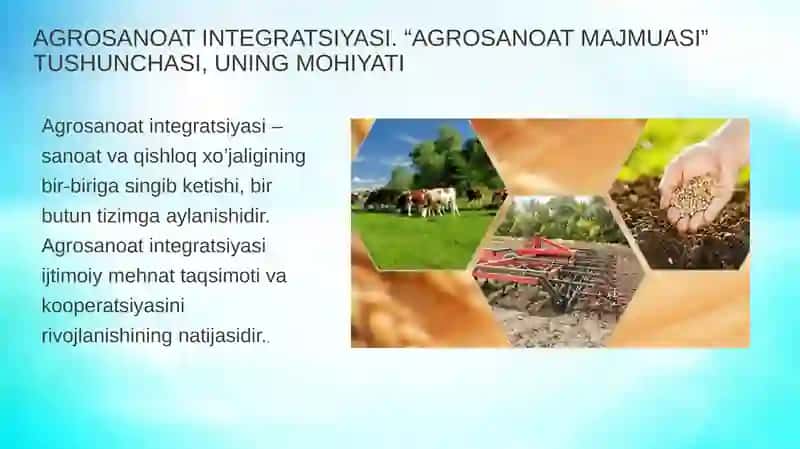 AGROSANOAT INTEGRATSIYASI. “AGROSANOAT MAJMUASI” TUSHUNCHASI, UNING MOHIYATI

Agrosanoat integratsiyasi – sanoat va qishloq xo’jaligining bir-biriga singib ketishi, bir butun tizimga aylanishidir. Agrosanoat integratsiyasi ijtimoiy mehnat taqsimoti va kooperatsiyasini rivojlanishining natijasidir..